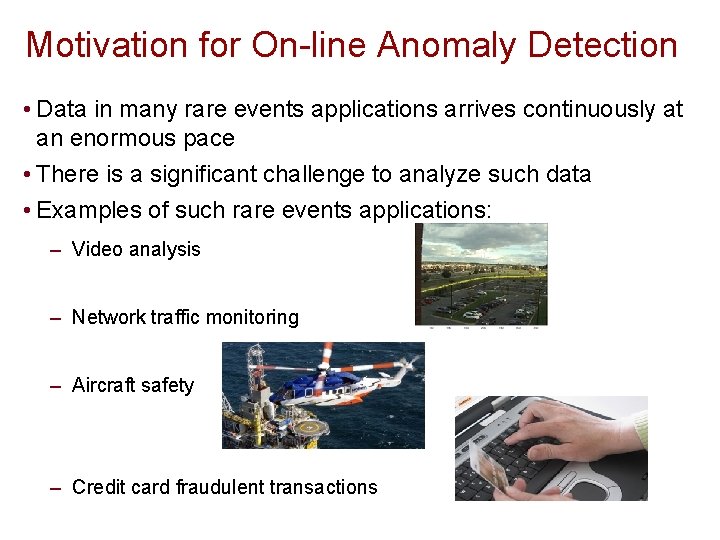 Motivation for On-line Anomaly Detection

• Data in many rare events applications arrives continuously at an enormous pace

• There is a significant challenge to analyze such data

• Examples of such rare events applications:

– Video analysis

– Network traffic monitoring

– Aircraft safety

– Credit card fraudulent transactions